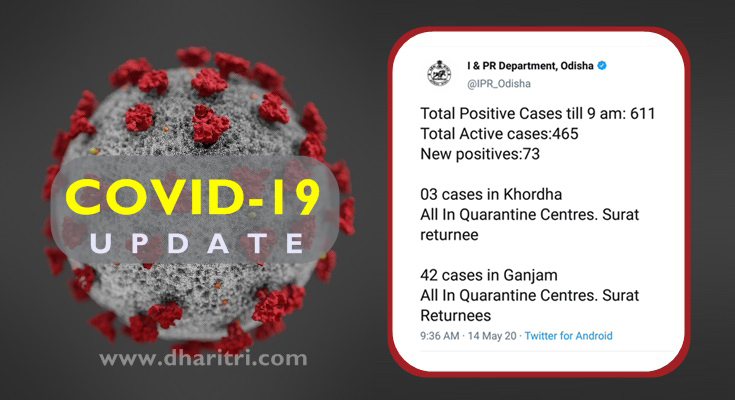 COVID-19
UPDATE

www.dharitri.com

I & PR Department, Odisha
@IPR_Odisha

Total Positive Cases till 9 am: 611
Total Active cases:465
New positives:73

03 cases in Khordha
All In Quarantine Centres. Surat returnee

42 cases in Ganjam
All In Quarantine Centres. Surat Returnees

9:36 AM · 14 May 20 · Twitter for Android